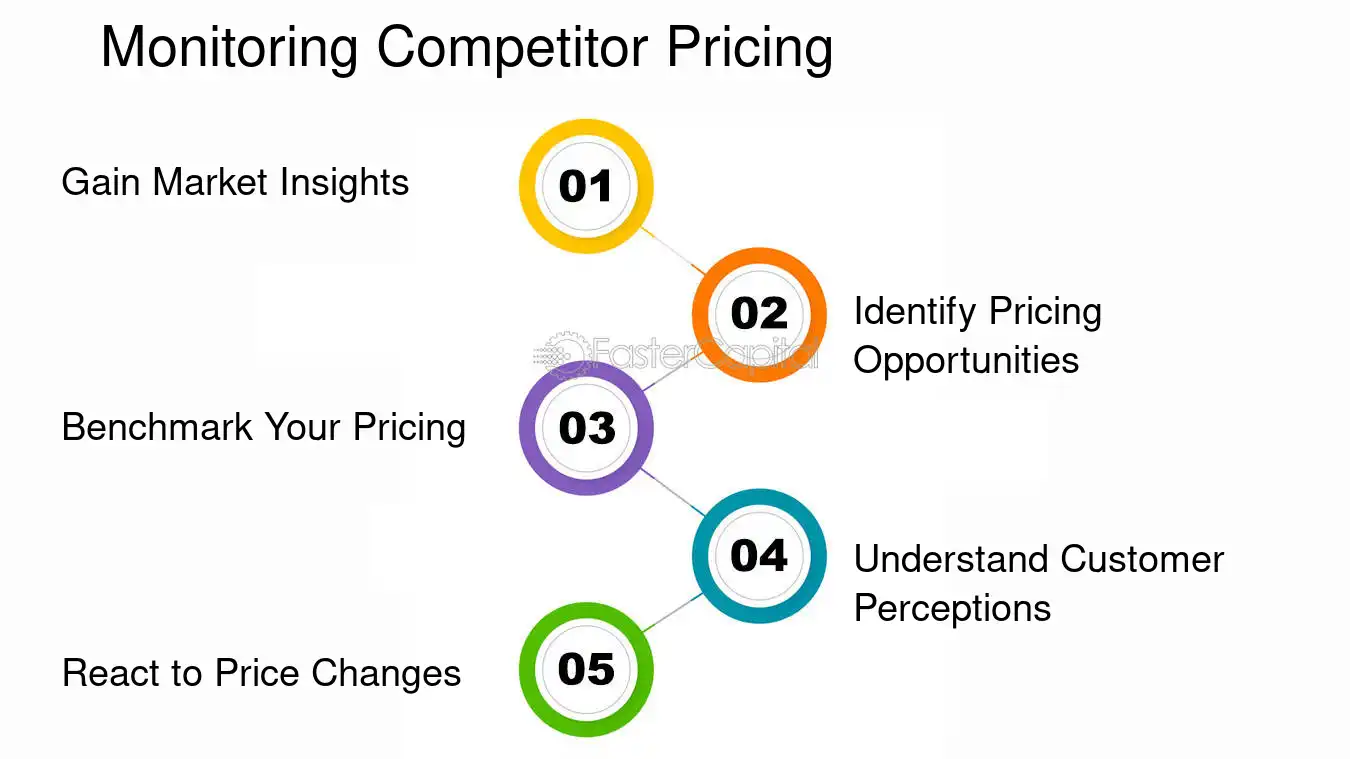 Monitoring Competitor Pricing

Gain Market Insights

01

02

Identify Pricing Opportunities

FasterCapital

Benchmark Your Pricing

03

04

Understand Customer Perceptions

React to Price Changes

05